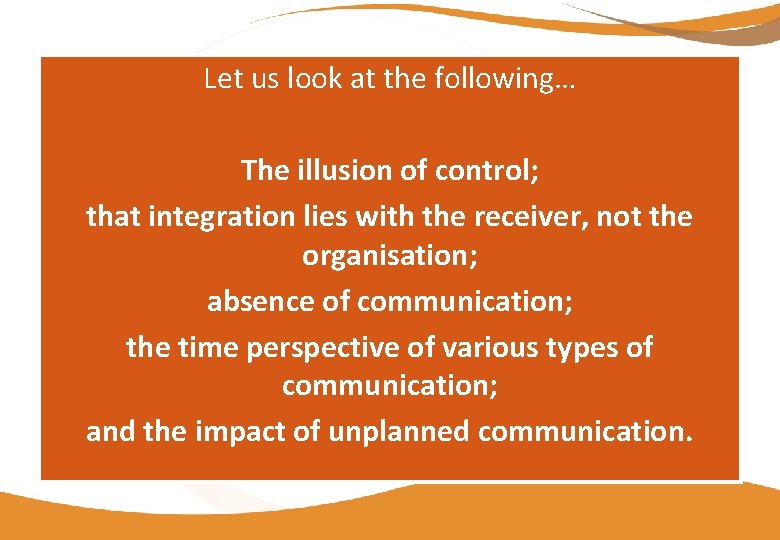 Let us look at the following…

The illusion of control;

that integration lies with the receiver, not the organisation;

absence of communication;

the time perspective of various types of communication;

and the impact of unplanned communication.